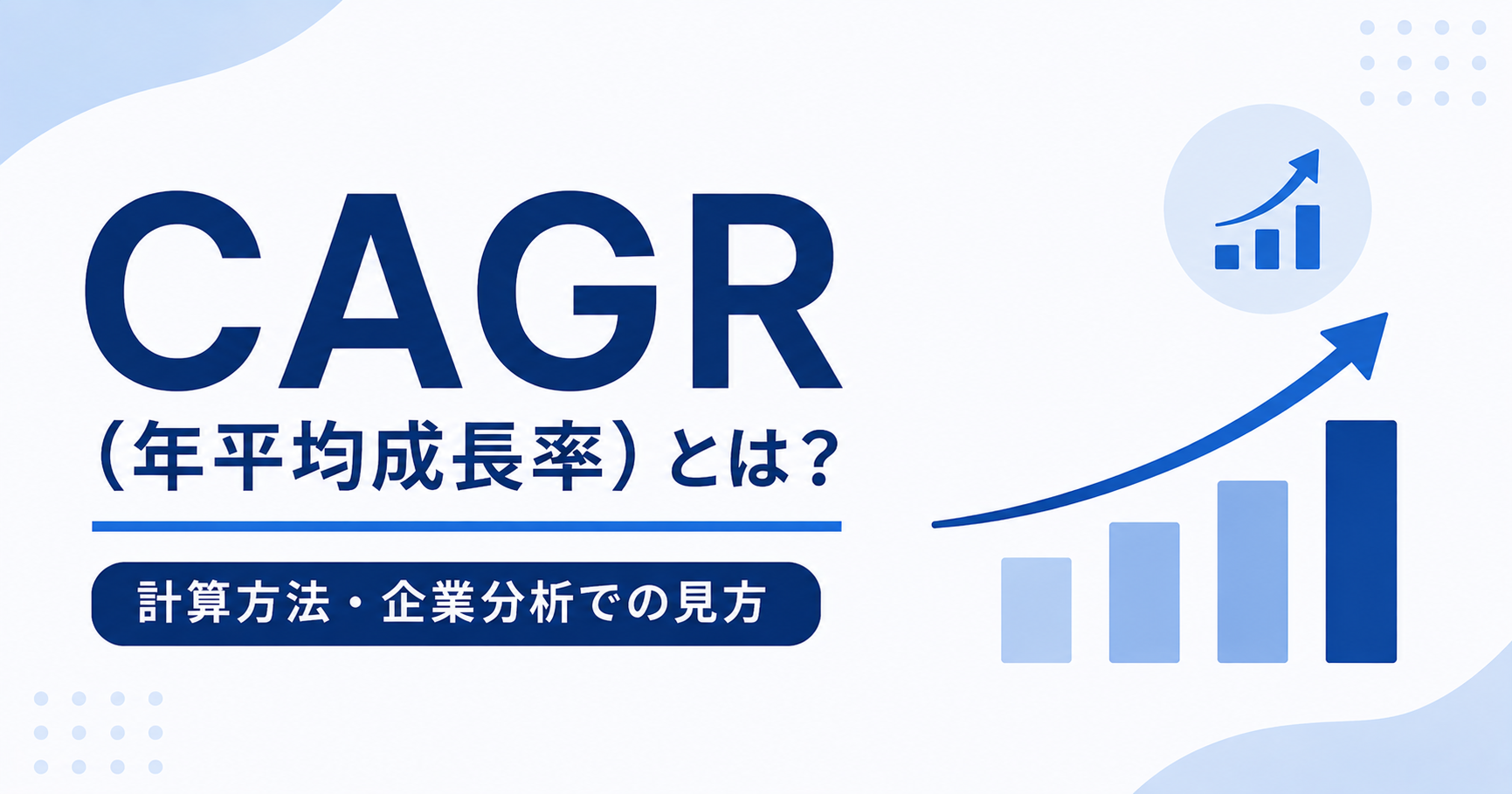 CAGR
（年平均成長率）とは？

計算方法・企業分析での見方